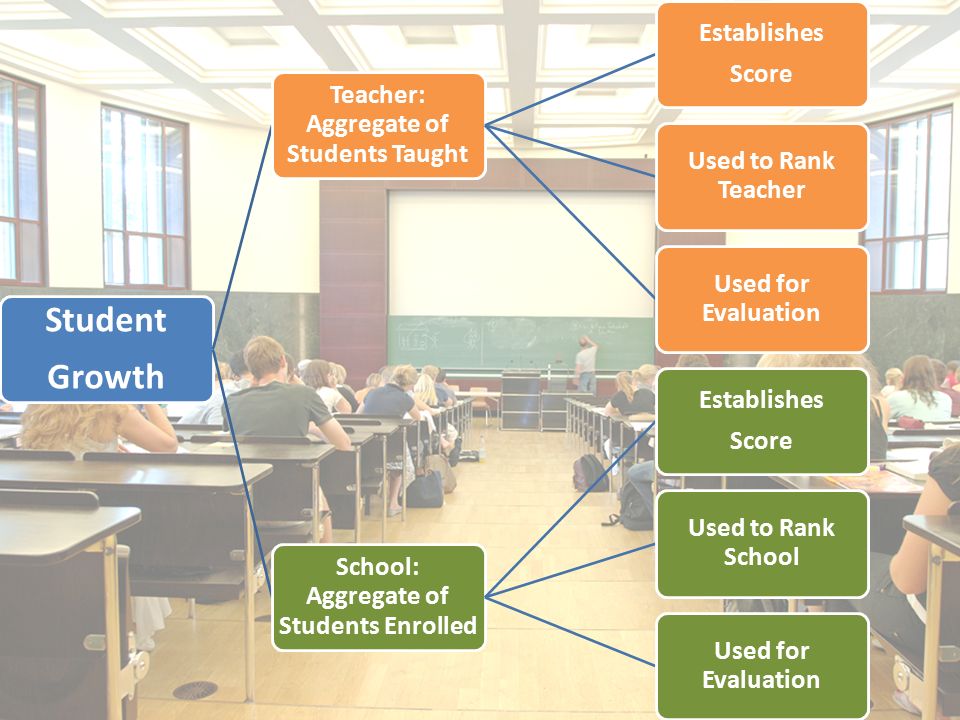 Student Growth

Teacher: Aggregate of Students Taught

Establishes Score

Used to Rank Teacher

Used for Evaluation

School: Aggregate of Students Enrolled

Establishes Score

Used to Rank School

Used for Evaluation